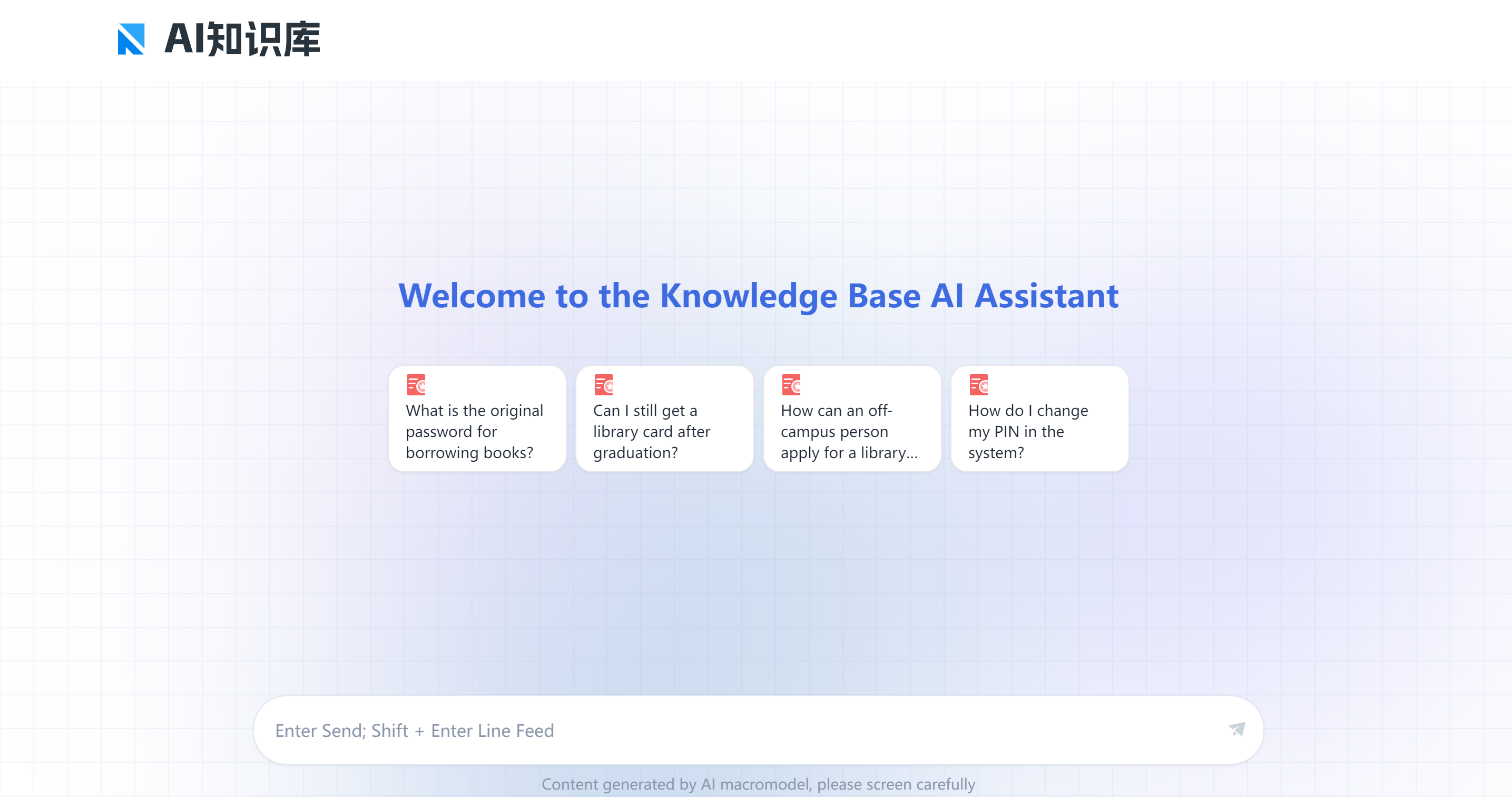 AI知识库

Welcome to the Knowledge Base AI Assistant

What is the original password for borrowing books?

Can I still get a library card after graduation?

How can an off-campus person apply for a library...

How do I change my PIN in the system?

Enter Send; Shift + Enter Line Feed

Content generated by AI macromodel, please screen carefully